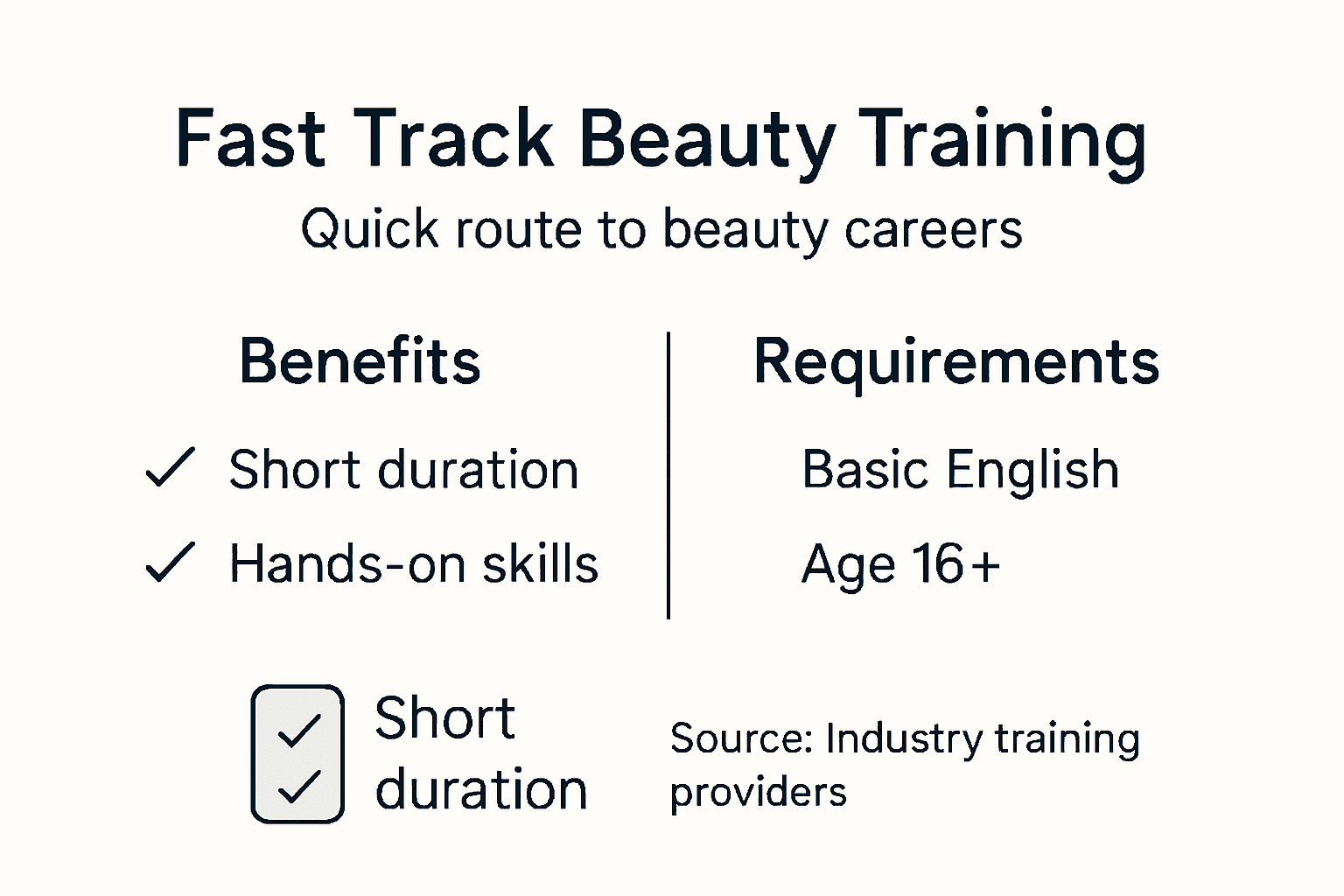 Fast Track Beauty Training

Quick route to beauty careers

Benefits

✓ Short duration

✓ Hands-on skills

Requirements

Basic English

Age 16+

Short duration

Source: Industry training providers